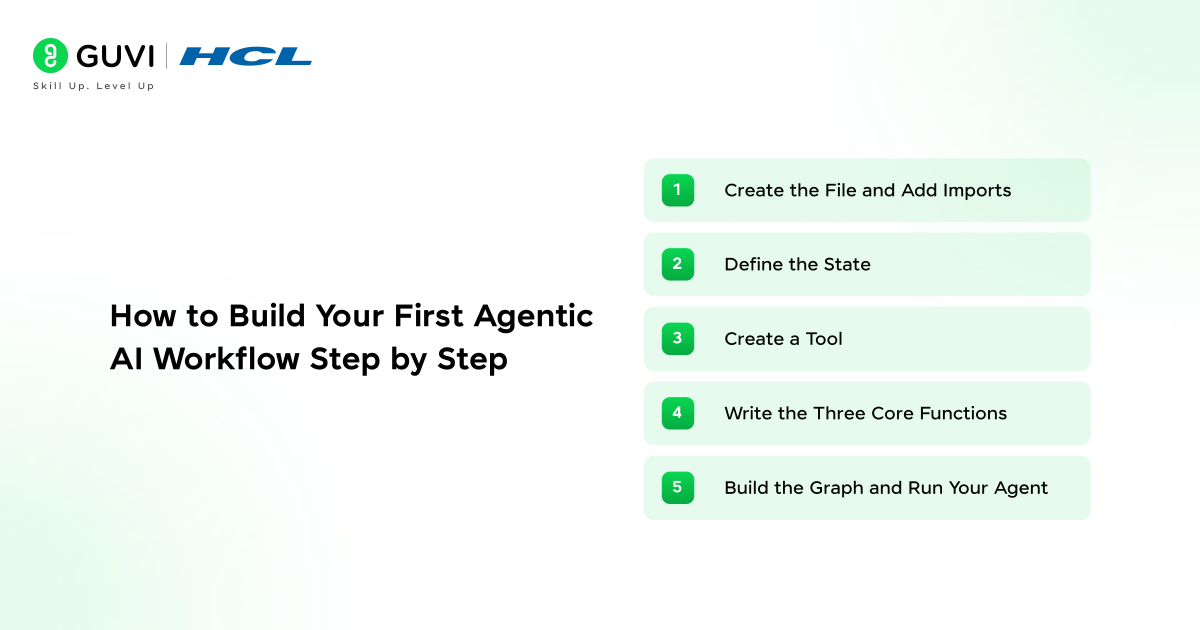 GUVI | HCL
Skill Up. Level Up

How to Build Your First Agentic AI Workflow Step by Step

1 Create the File and Add Imports

2 Define the State

3 Create a Tool

4 Write the Three Core Functions

5 Build the Graph and Run Your Agent